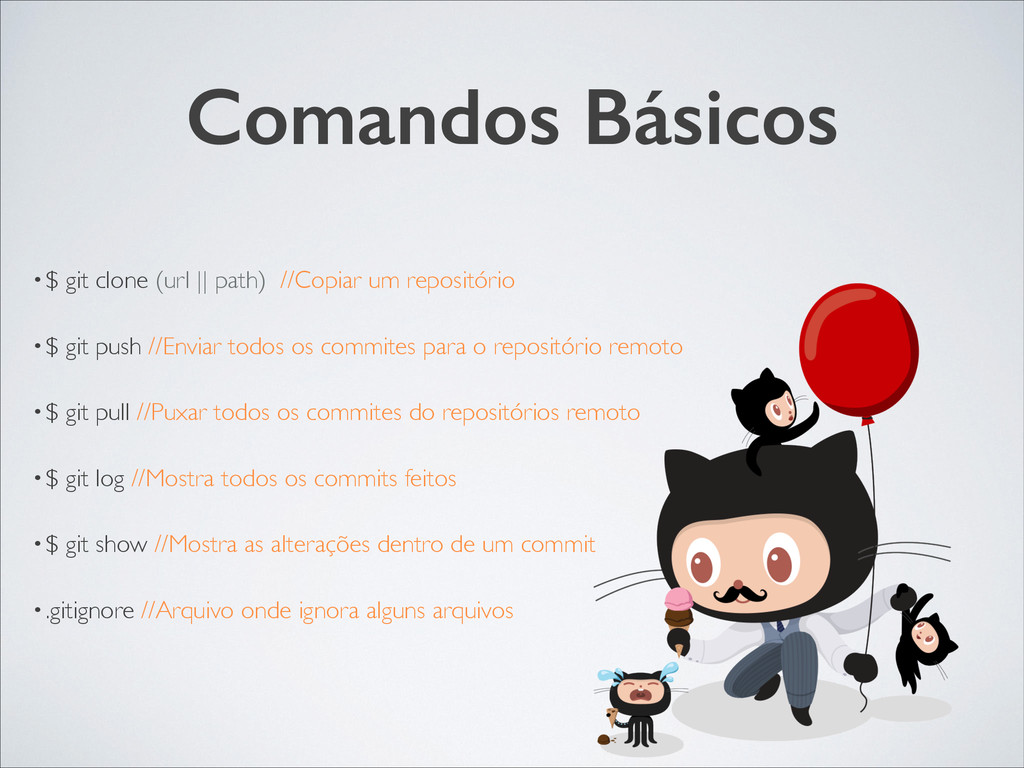 Comandos Básicos

• \$ git clone (url || path) //Copiar um repositório

• \$ git push //Enviar todos os commites para o repositório remoto

• \$ git pull //Puxar todos os commites do repositórios remoto

• \$ git log //Mostra todos os commits feitos

• \$ git show //Mostra as alterações dentro de um commit

• .gitignore //Arquivo onde ignora alguns arquivos